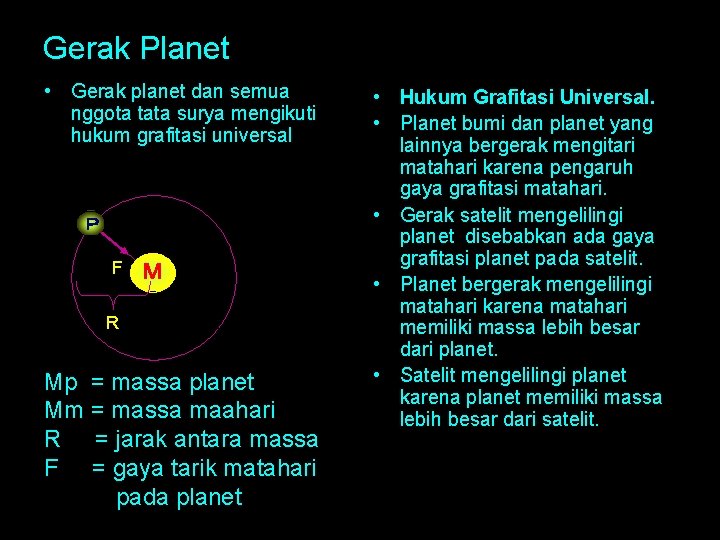 Gerak Planet

• Gerak planet dan semua nggota tata surya mengikuti hukum grafitasi universal

P

F

M

R

Mp = massa planet
Mm = massa maahari
R = jarak antara massa
F = gaya tarik matahari pada planet

• Hukum Grafitasi Universal.
• Planet bumi dan planet yang lainnya bergerak mengitari matahari karena pengaruh gaya grafitasi matahari.
• Gerak satelit mengelilingi planet disebabkan ada gaya grafitasi planet pada satelit.
• Planet bergerak mengelilingi matahari karena matahari memiliki massa lebih besar dari planet.
• Satelit mengelilingi planet karena planet memiliki massa lebih besar dari satelit.